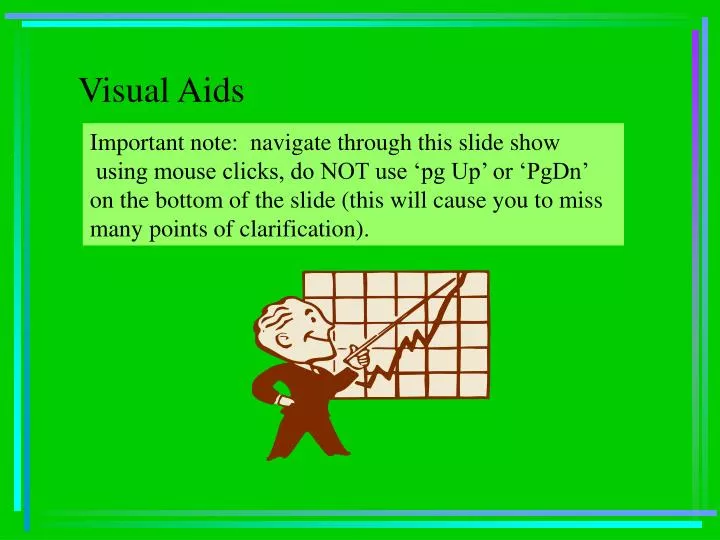 Visual Aids

Important note: navigate through this slide show using mouse clicks, do NOT use ‘pg Up’ or ‘PgDn’ on the bottom of the slide (this will cause you to miss many points of clarification).